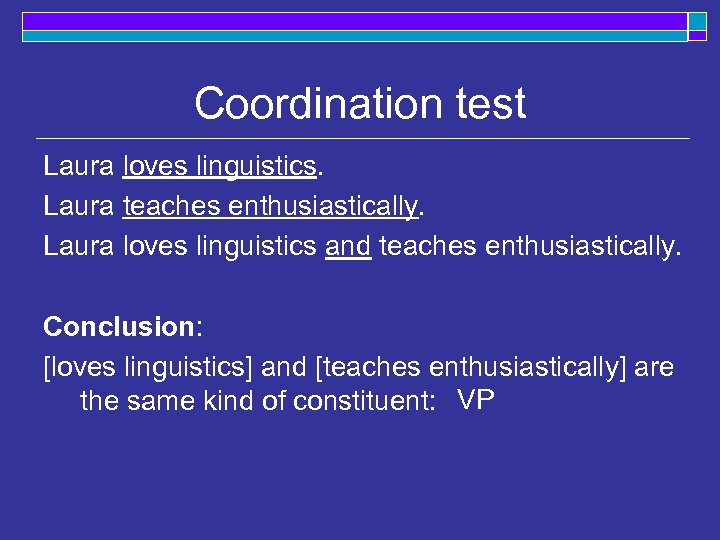 Coordination test

Laura loves linguistics.
Laura teaches enthusiastically.
Laura loves linguistics and teaches enthusiastically.

Conclusion:
[loves linguistics] and [teaches enthusiastically] are the same kind of constituent: VP